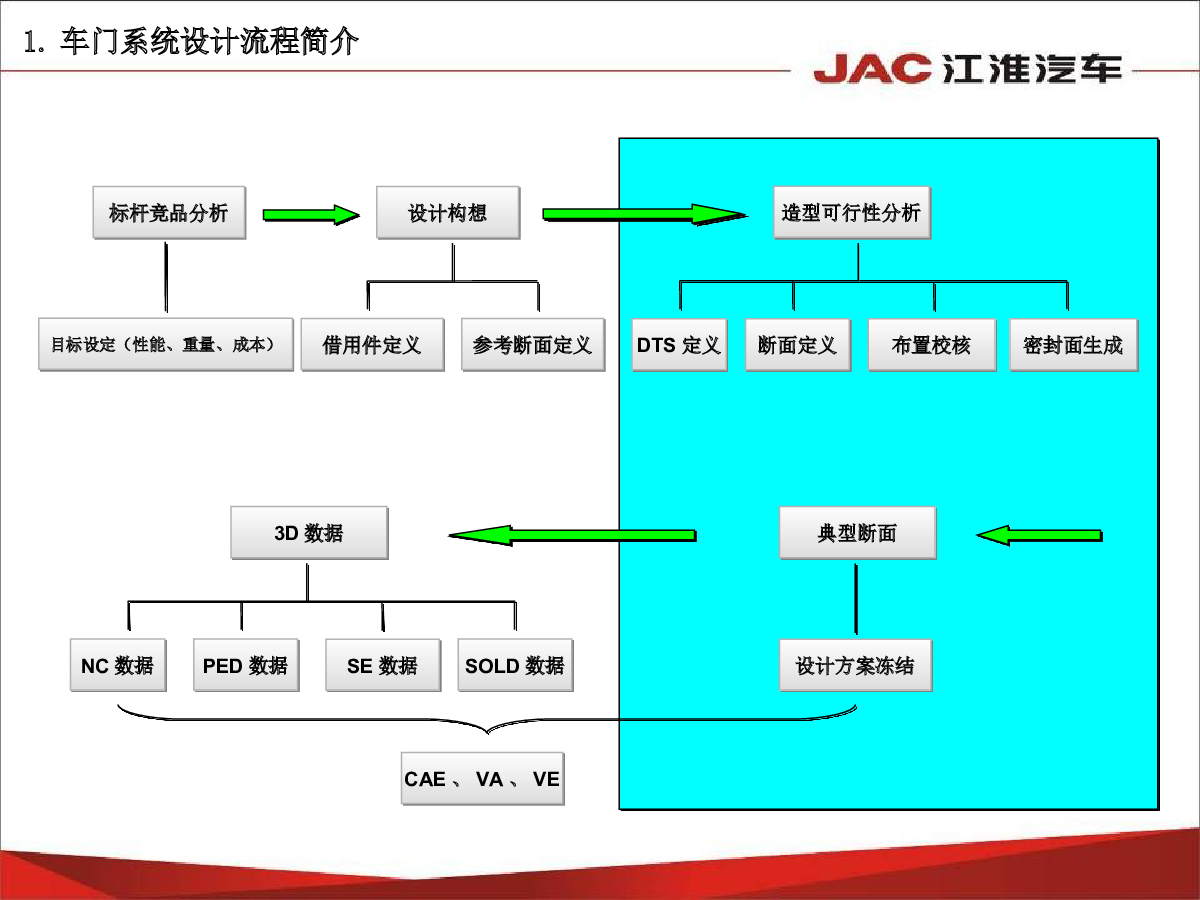 1. 车门系统设计流程简介

JAC 江淮汽车

标杆竞品分析

设计构想

造型可行性分析

目标设定（性能、重量、成本）

借用件定义

参考断面定义

DTS 定义

断面定义

布置校核

密封面生成

3D 数据

典型断面

NC 数据

PED 数据

SE 数据

SOLD 数据

设计方案冻结

CAE 、 VA 、 VE